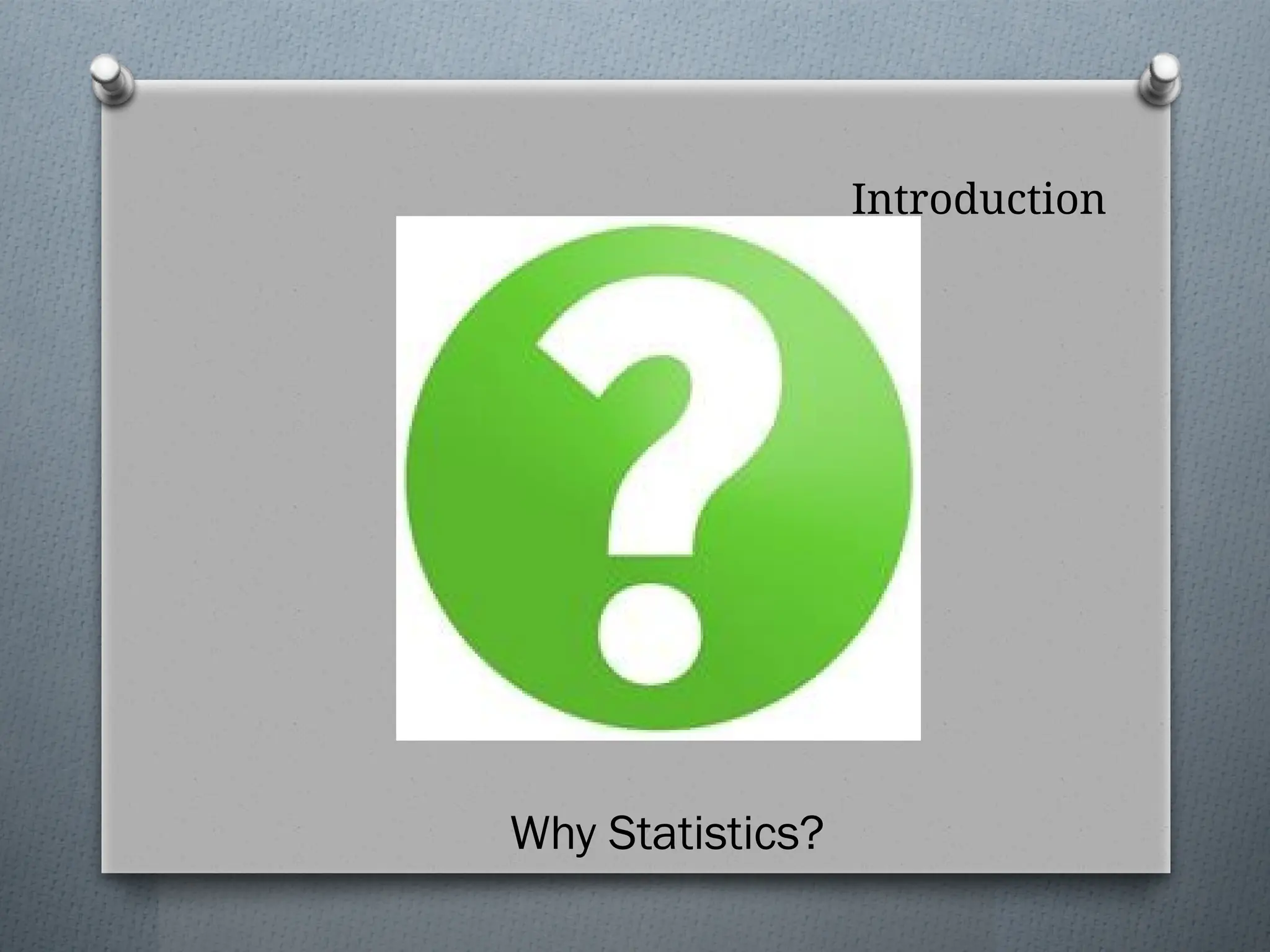 Introduction

?

Why Statistics?